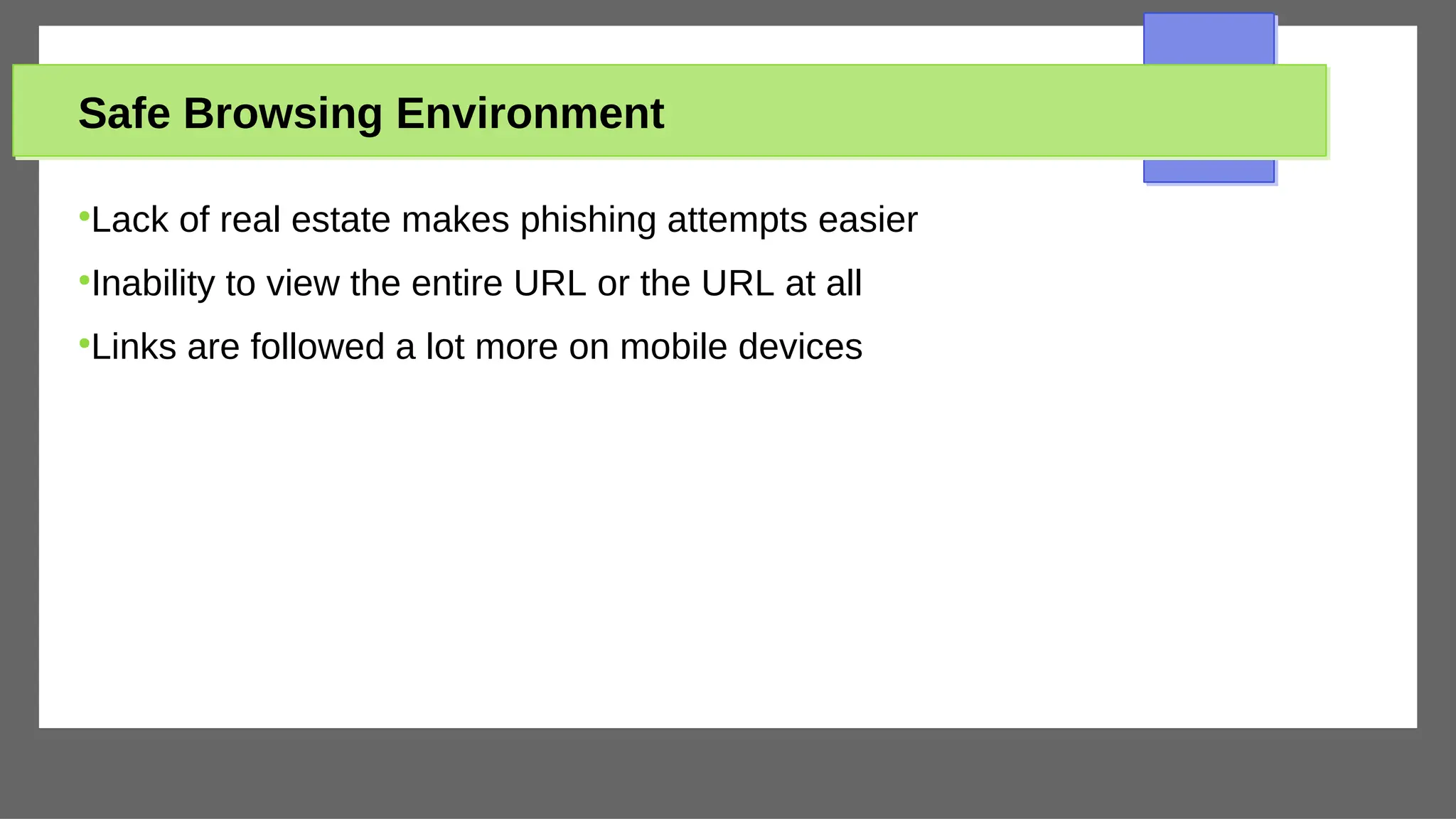 Safe Browsing Environment

•Lack of real estate makes phishing attempts easier

•Inability to view the entire URL or the URL at all

•Links are followed a lot more on mobile devices